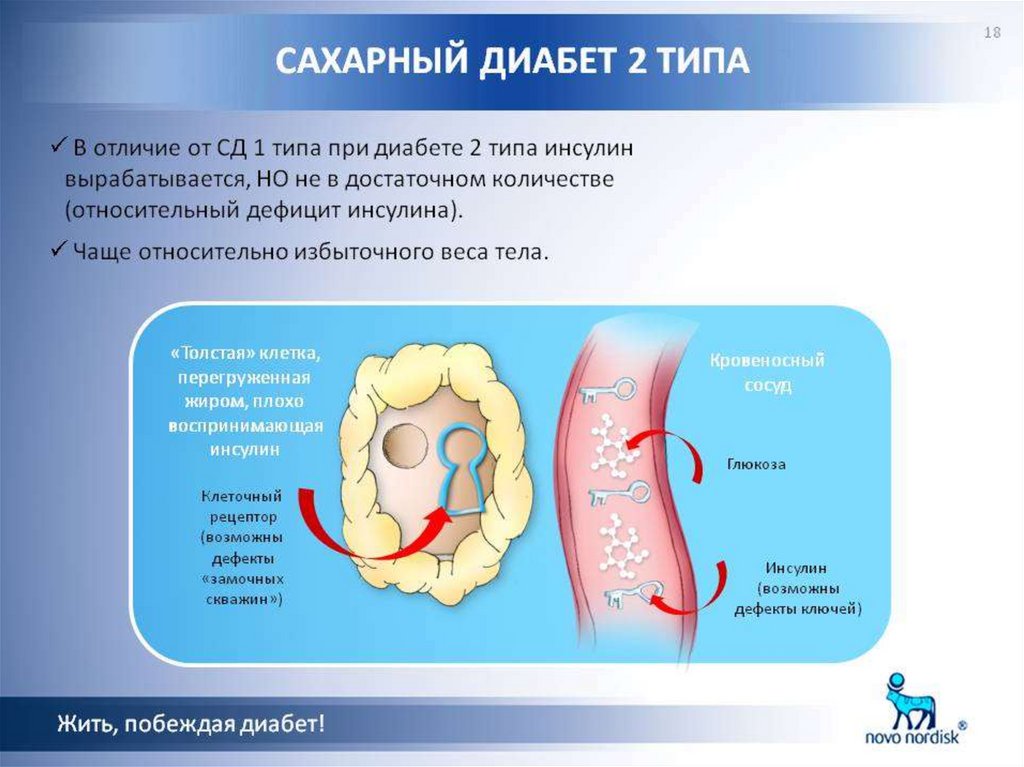 18

САХАРНЫЙ ДИАБЕТ 2 ТИПА

✓ В отличие от СД 1 типа при диабете 2 типа инсулин вырабатывается, НО не в достаточном количестве (относительный дефицит инсулина).

✓ Чаще относительно избыточного веса тела.

«Толстая» клетка, перегруженная жиром, плохо воспринимающая инсулин

Клеточный рецептор (возможны дефекты «замочных скважин»)

Кровеносный сосуд

Глюкоза

Инсулин (возможны дефекты ключей)

Жить, побеждая диабет!

novo nordisk®